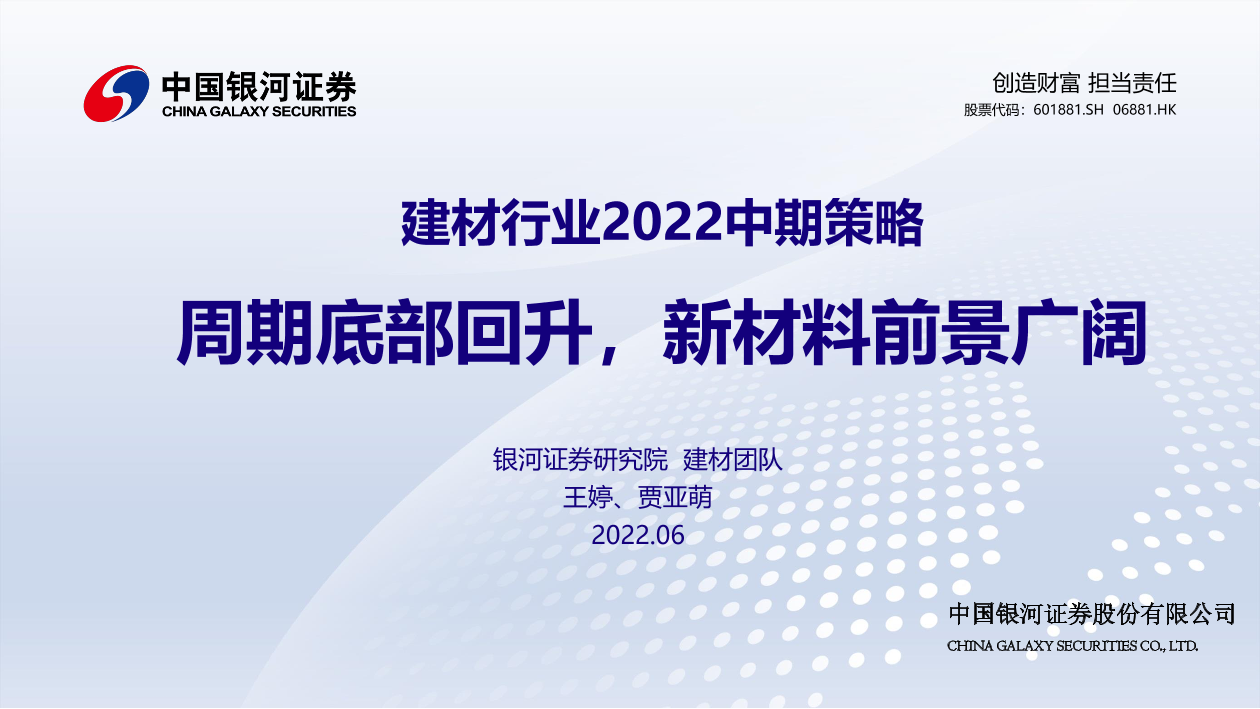 中国银河证券
CHINA GALAXY SECURITIES

创造财富 担当责任
股票代码：601881.SH 06881.HK

建材行业2022中期策略

周期底部回升，新材料前景广阔

银河证券研究院 建材团队
王婷、贾亚萌
2022.06

中国银河证券股份有限公司
CHINA GALAXY SECURITIES CO., LTD.